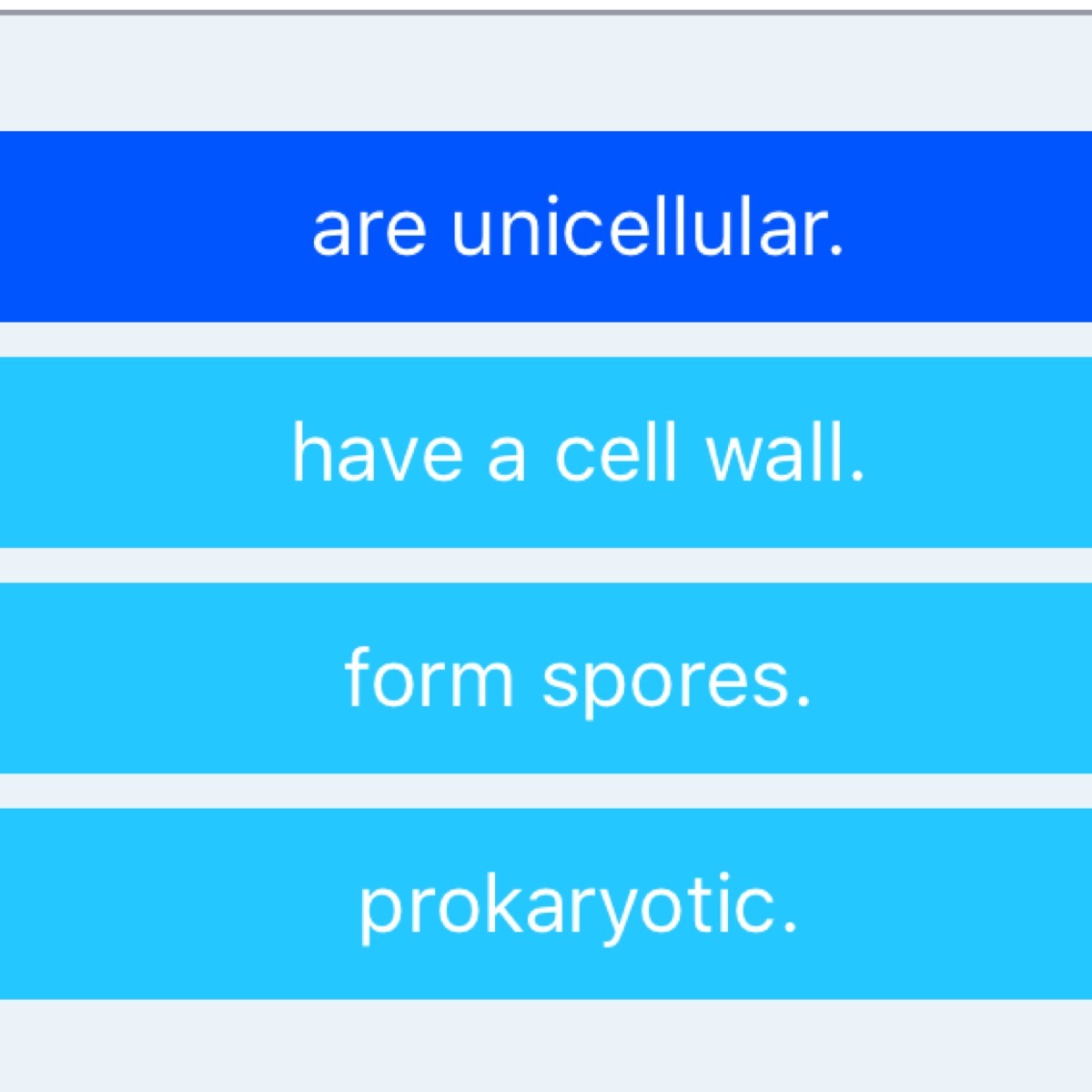 are unicellular.

have a cell wall.

form spores.

prokaryotic.